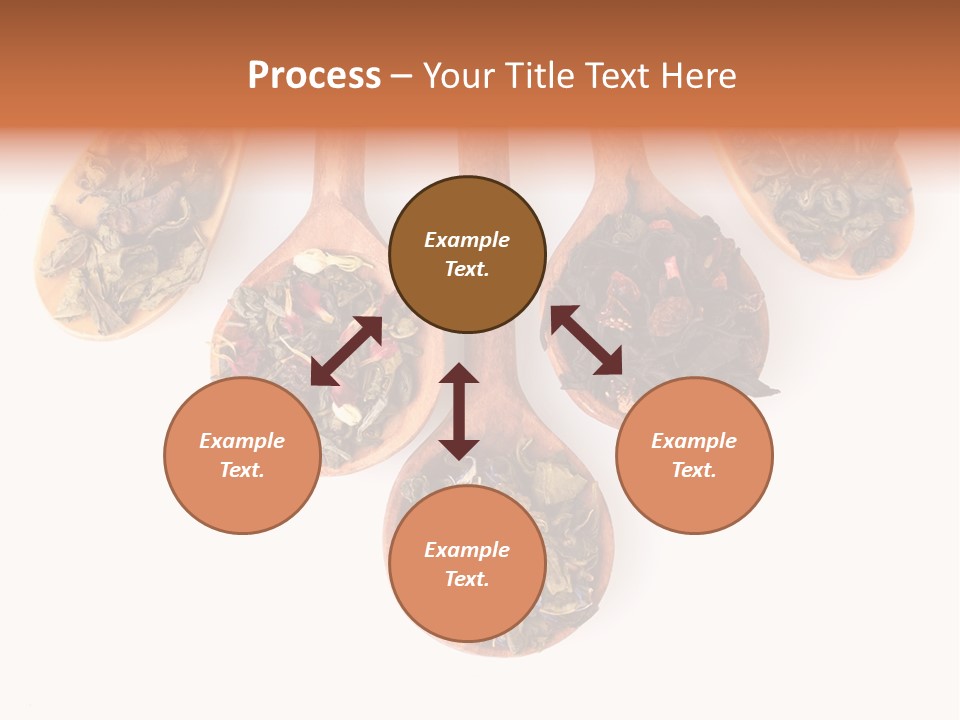 Process – Your Title Text Here

Example Text.

Example Text.

Example Text.

Example Text.